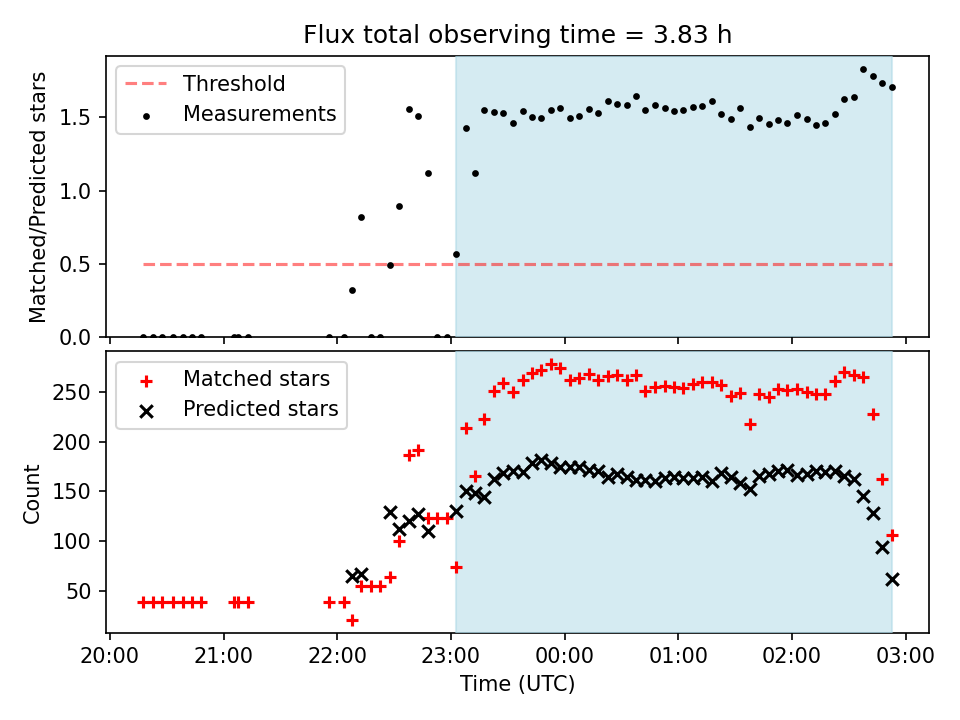 Flux total observing time = 3.83 h

Threshold
Measurements

Matched/Predicted stars

1.5
1.0
0.5
0.0

Matched stars
Predicted stars

Count

250
200
150
100
50

20:00
21:00
22:00
23:00
00:00
01:00
02:00
03:00

Time (UTC)